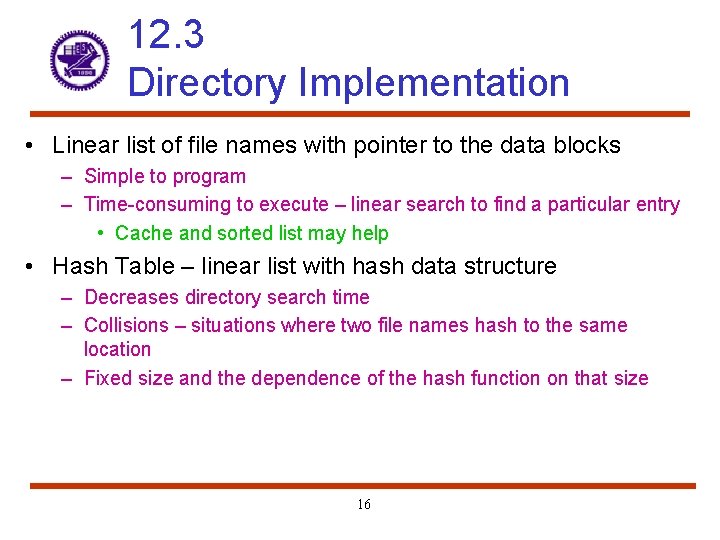 12.3
Directory Implementation

• Linear list of file names with pointer to the data blocks
– Simple to program
– Time-consuming to execute – linear search to find a particular entry
• Cache and sorted list may help

• Hash Table – linear list with hash data structure
– Decreases directory search time
– Collisions – situations where two file names hash to the same location
– Fixed size and the dependence of the hash function on that size

16